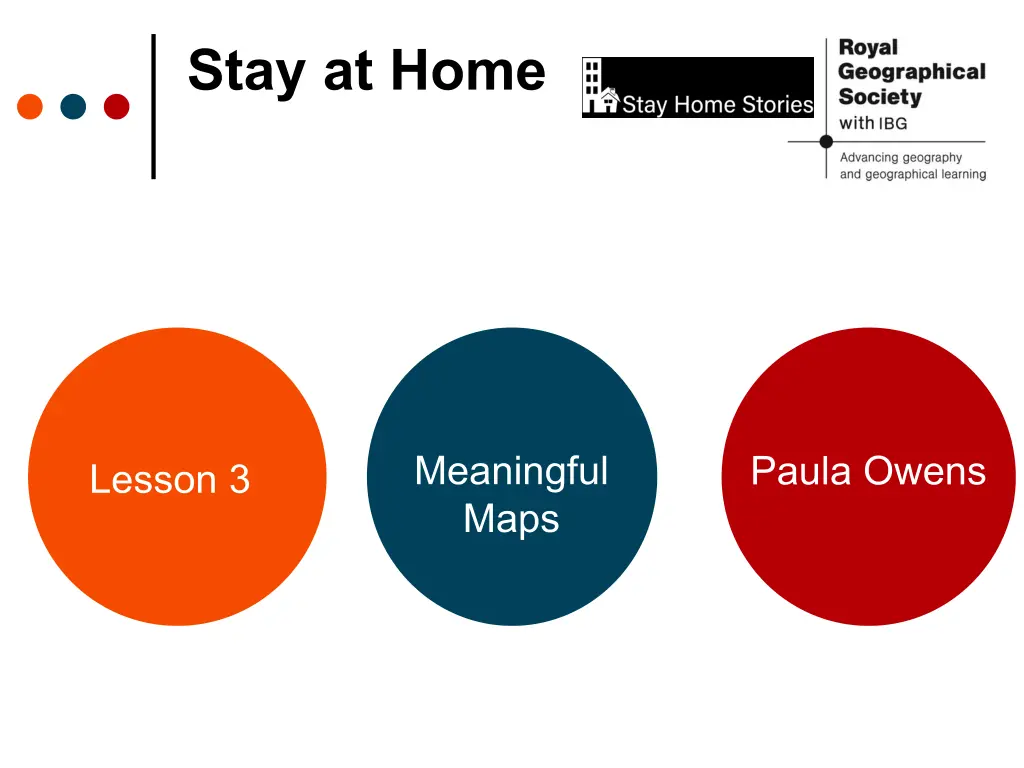 Stay at Home

Stay Home Stories

Royal Geographical Society with IBG

Advancing geography and geographical learning

Lesson 3

Meaningful Maps

Paula Owens